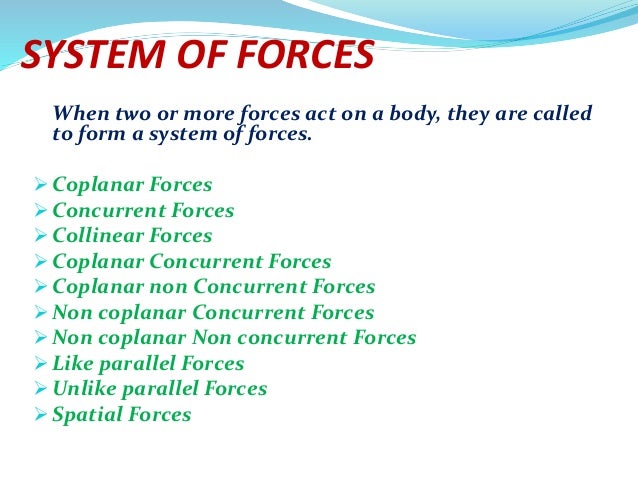 SYSTEM OF FORCES

When two or more forces act on a body, they are called to form a system of forces.

➢ Coplanar Forces
➢ Concurrent Forces
➢ Collinear Forces
➢ Coplanar Concurrent Forces
➢ Coplanar non Concurrent Forces
➢ Non coplanar Concurrent Forces
➢ Non coplanar Non concurrent Forces
➢ Like parallel Forces
➢ Unlike parallel Forces
➢ Spatial Forces